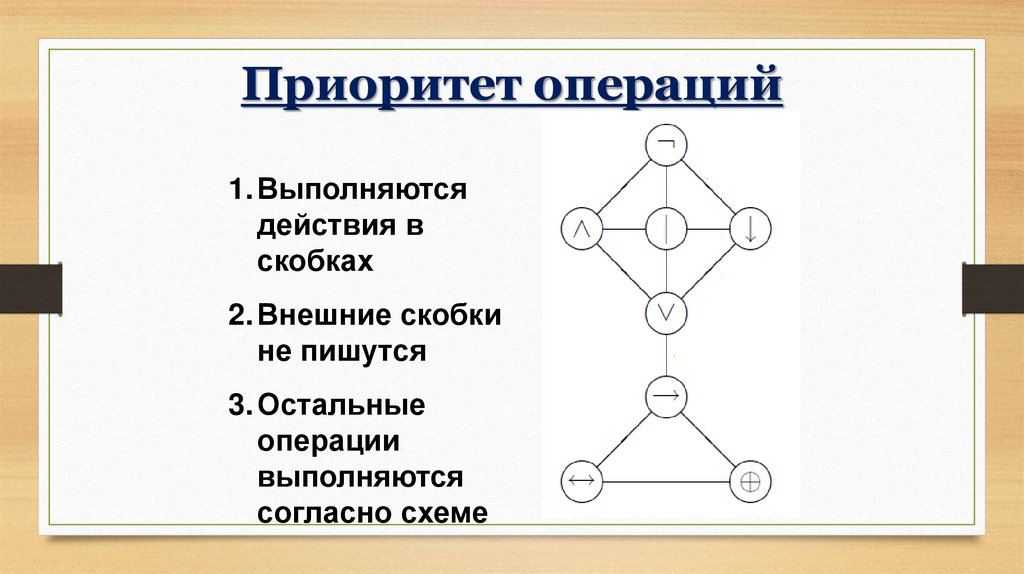 Приоритет операций

1. Выполняются действия в скобках

2. Внешние скобки не пишутся

3. Остальные операции выполняются согласно схеме

$\neg$

$\wedge$ $|$ $\downarrow$

$\vee$

$\rightarrow$

$\leftrightarrow$ $\oplus$